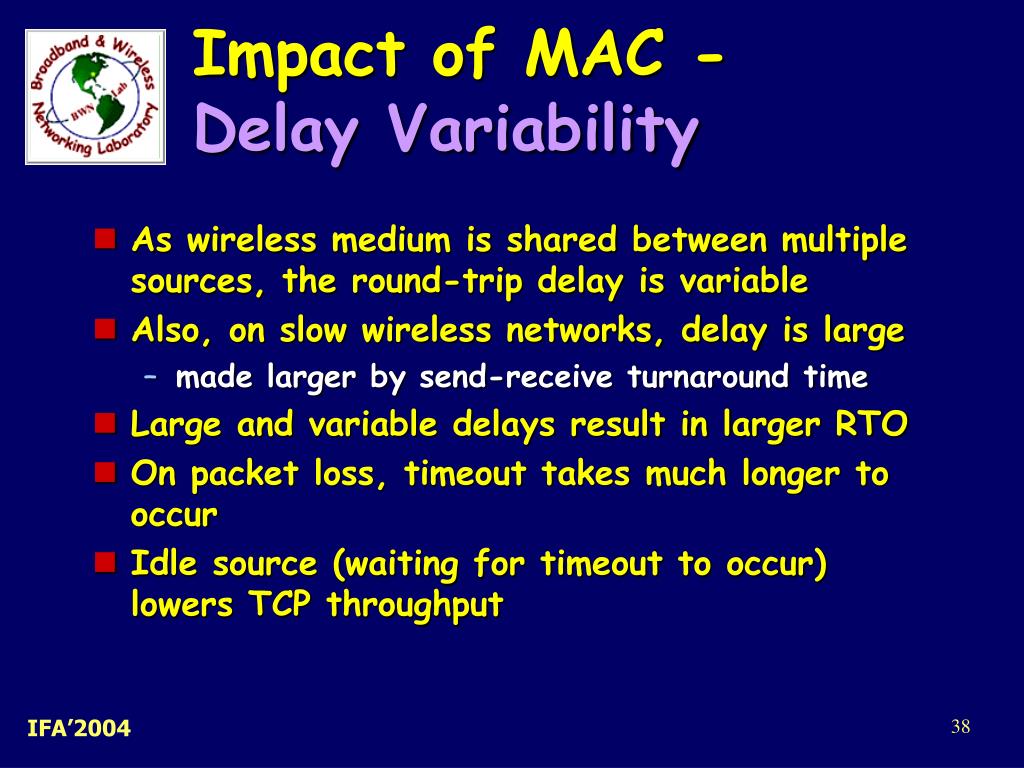 Broadband & Wireless Networking Laboratory
BWN Lab

Impact of MAC -
Delay Variability

- As wireless medium is shared between multiple sources, the round-trip delay is variable
- Also, on slow wireless networks, delay is large
  – made larger by send-receive turnaround time
- Large and variable delays result in larger RTO
- On packet loss, timeout takes much longer to occur
- Idle source (waiting for timeout to occur) lowers TCP throughput

IFA'2004

38